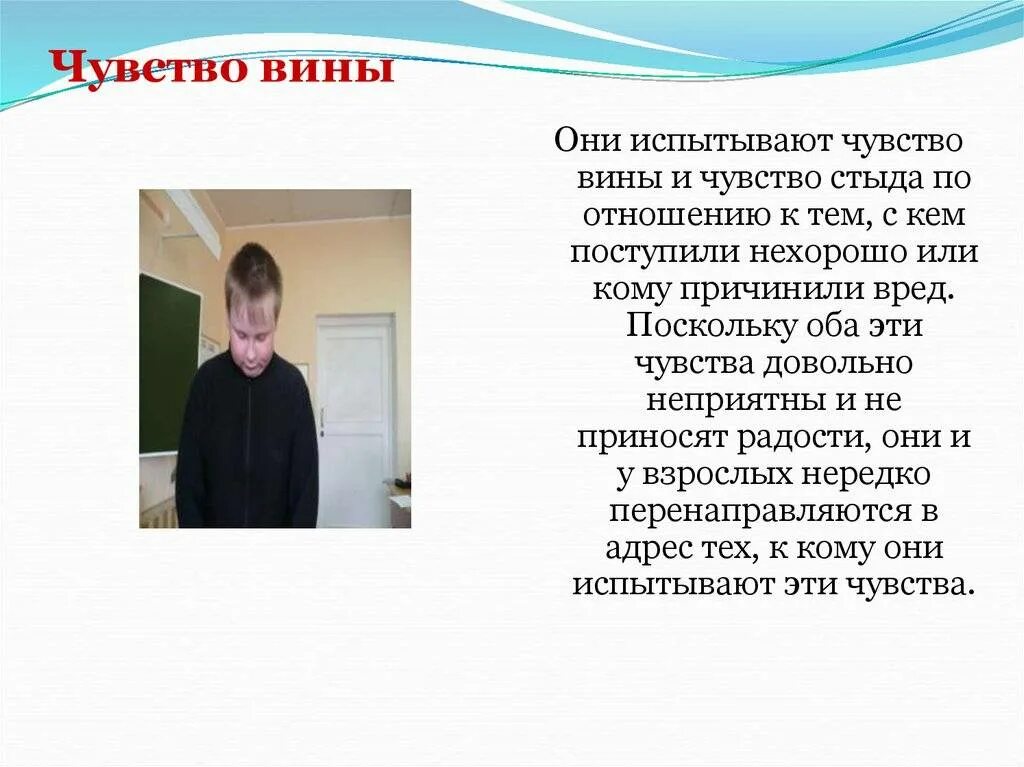 Чувство вины

Они испытывают чувство вины и чувство стыда по отношению к тем, с кем поступили нехорошо или кому причинили вред. Поскольку оба эти чувства довольно неприятны и не приносят радости, они и у взрослых нередко перенаправляются в адрес тех, к кому они испытывают эти чувства.